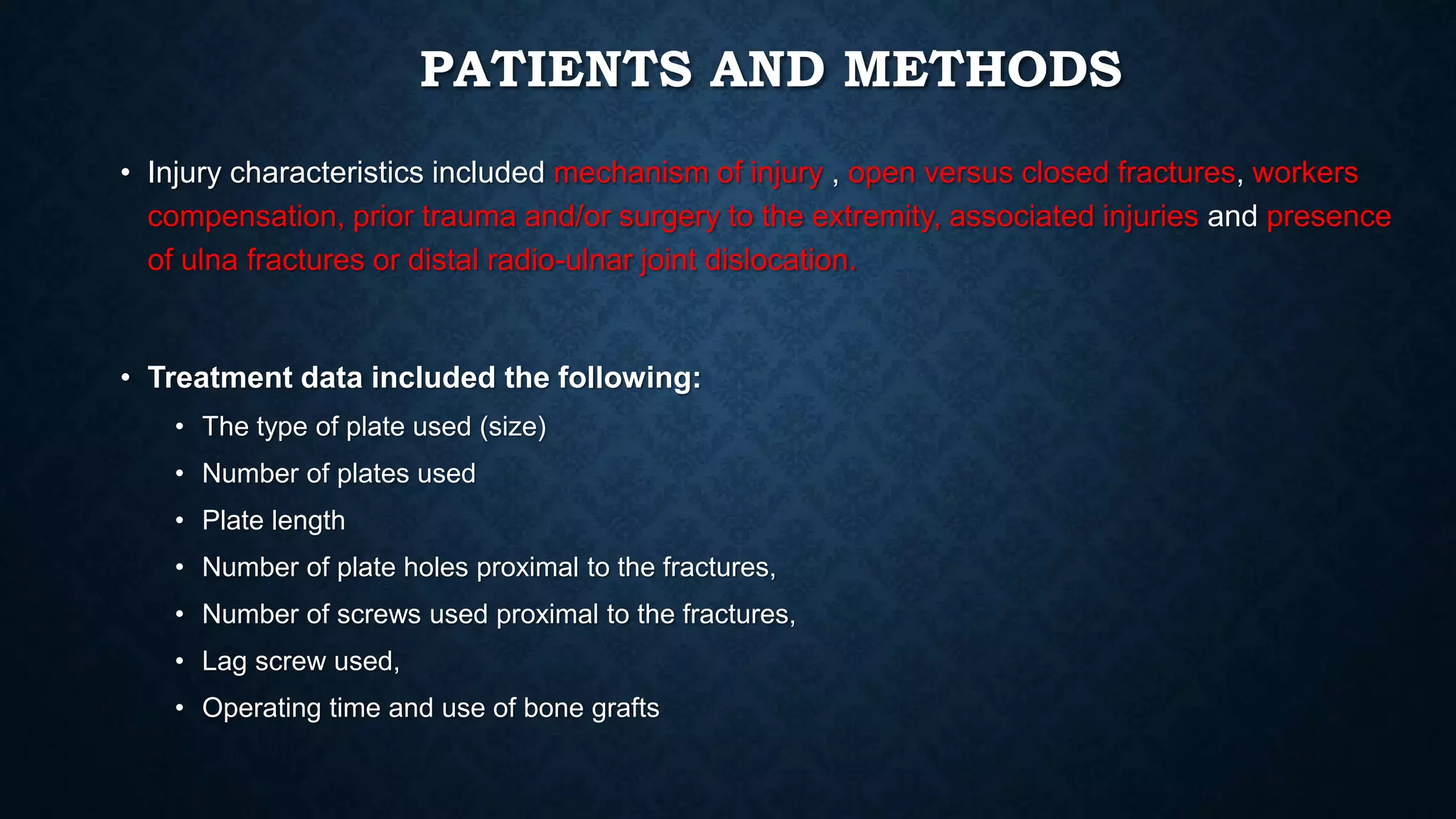 PATIENTS AND METHODS

• Injury characteristics included mechanism of injury , open versus closed fractures, workers compensation, prior trauma and/or surgery to the extremity, associated injuries and presence of ulna fractures or distal radio-ulnar joint dislocation.

• Treatment data included the following:
• The type of plate used (size)
• Number of plates used
• Plate length
• Number of plate holes proximal to the fractures,
• Number of screws used proximal to the fractures,
• Lag screw used,
• Operating time and use of bone grafts